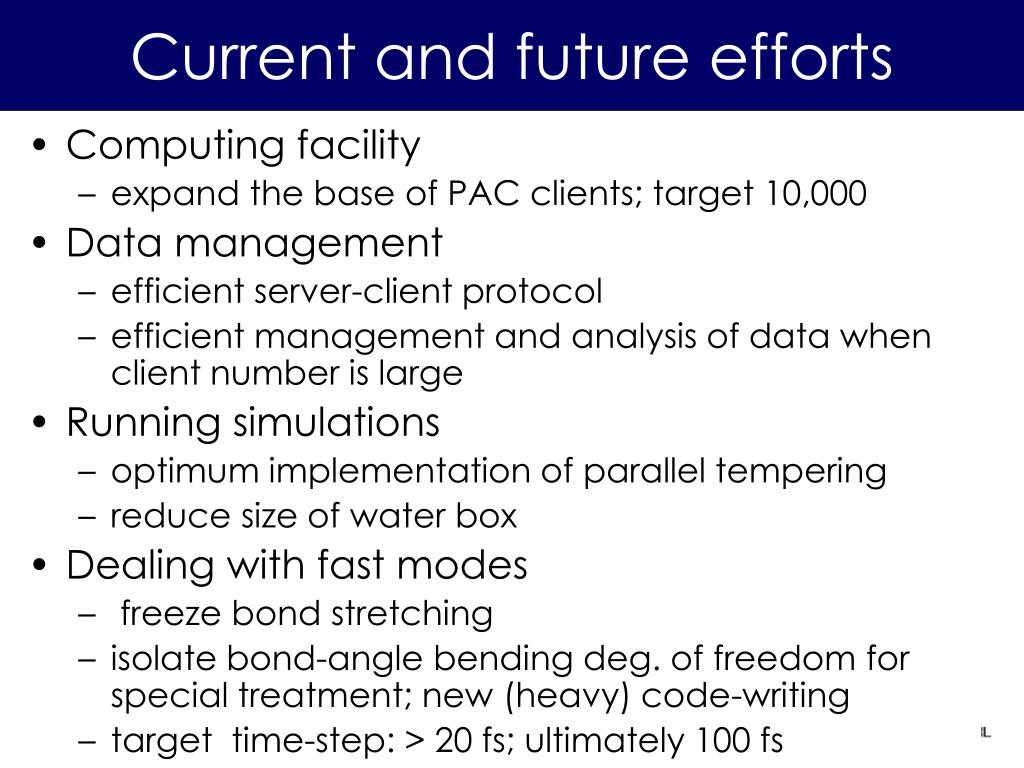 Current and future efforts

• Computing facility
– expand the base of PAC clients; target 10,000
• Data management
– efficient server-client protocol
– efficient management and analysis of data when client number is large
• Running simulations
– optimum implementation of parallel tempering
– reduce size of water box
• Dealing with fast modes
– freeze bond stretching
– isolate bond-angle bending deg. of freedom for special treatment; new (heavy) code-writing
– target time-step: > 20 fs; ultimately 100 fs

IL